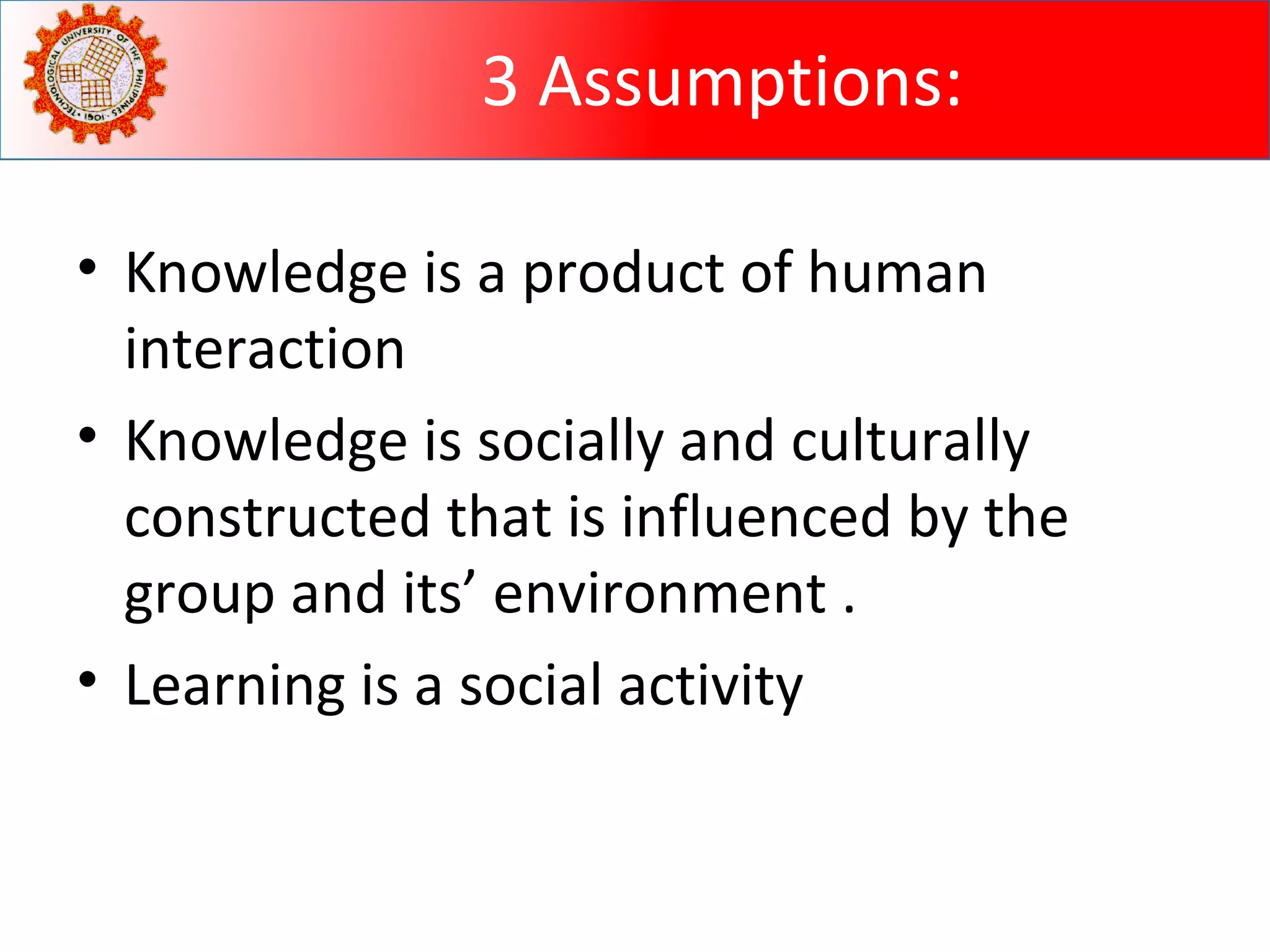 TECHNOLOGICAL UNIVERSITY OF THE PHILIPPINES • 1901 •

3 Assumptions:

• Knowledge is a product of human interaction

• Knowledge is socially and culturally constructed that is influenced by the group and its’ environment .

• Learning is a social activity